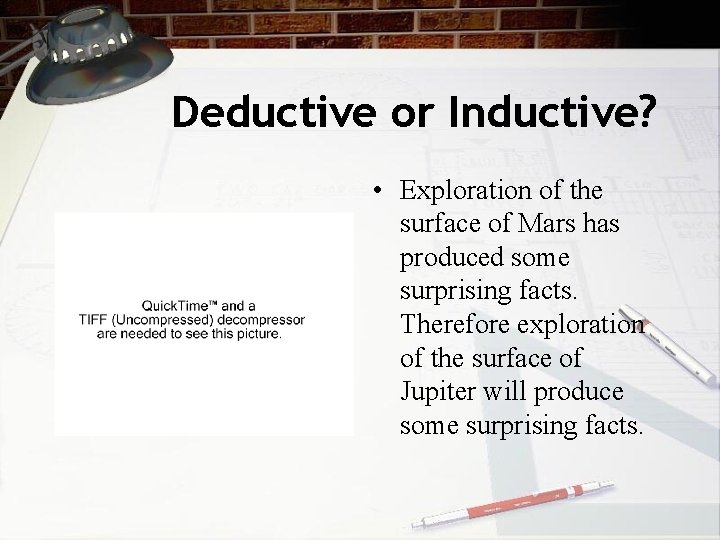 Deductive or Inductive?

QuickTime™ and a TIFF (Uncompressed) decompressor are needed to see this picture.

• Exploration of the surface of Mars has produced some surprising facts. Therefore exploration of the surface of Jupiter will produce some surprising facts.